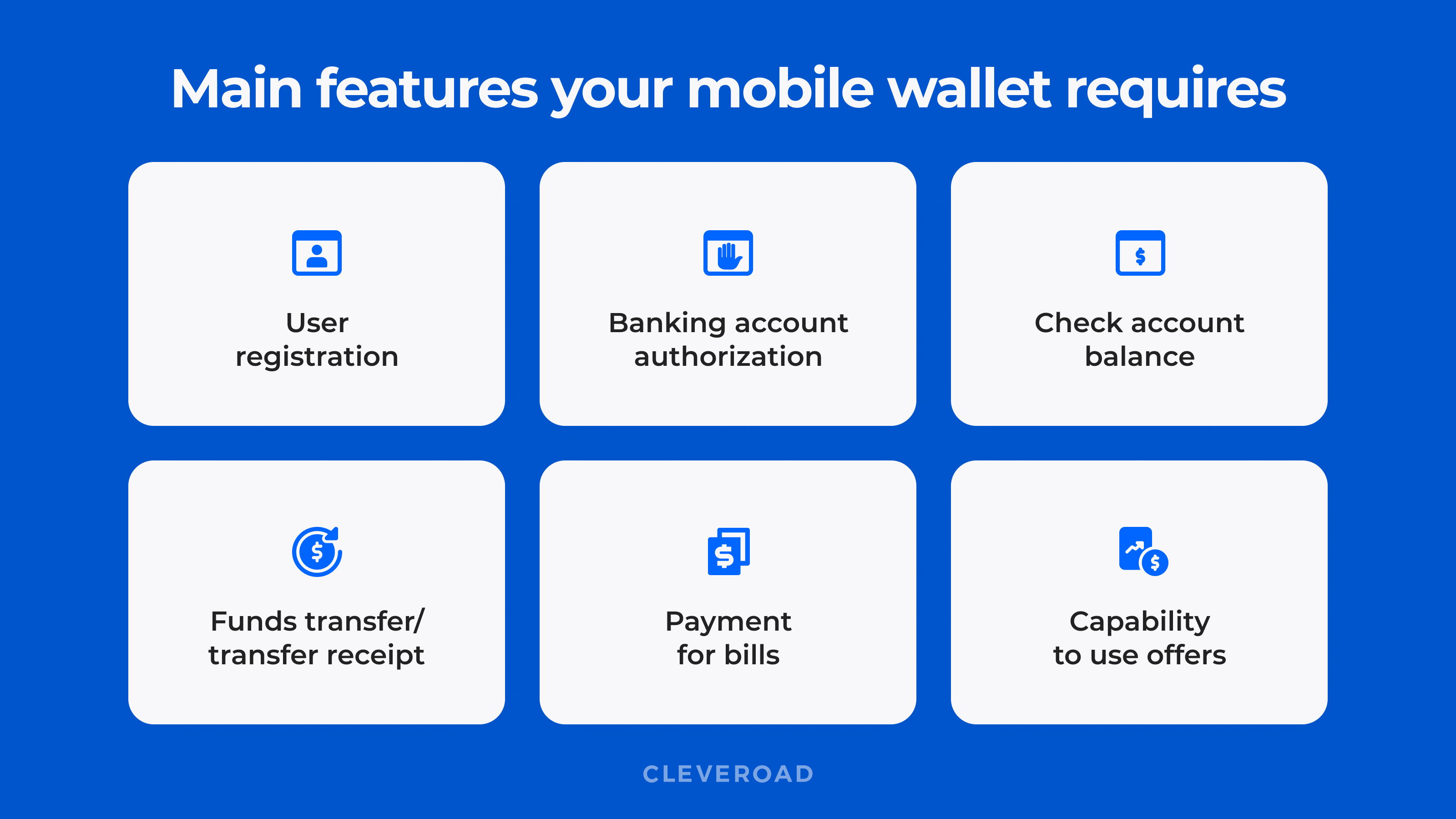 Main features your mobile wallet requires

User registration

Banking account authorization

Check account balance

Funds transfer/ transfer receipt

Payment for bills

Capability to use offers

CLEVEROAD